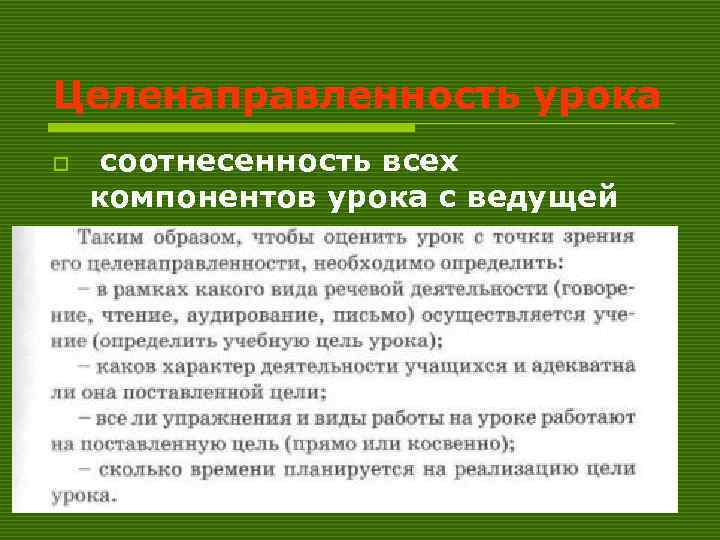 Целенаправленность урока

соотнесенность всех компонентов урока с ведущей

Таким образом, чтобы оценить урок с точки зрения его целенаправленности, необходимо определить:

– в рамках какого вида речевой деятельности (говорение, чтение, аудирование, письмо) осуществляется учение (определить учебную цель урока);

– каков характер деятельности учащихся и адекватна ли она поставленной цели;

– все ли упражнения и виды работы на уроке работают на поставленную цель (прямо или косвенно);

– сколько времени планируется на реализацию цели урока.